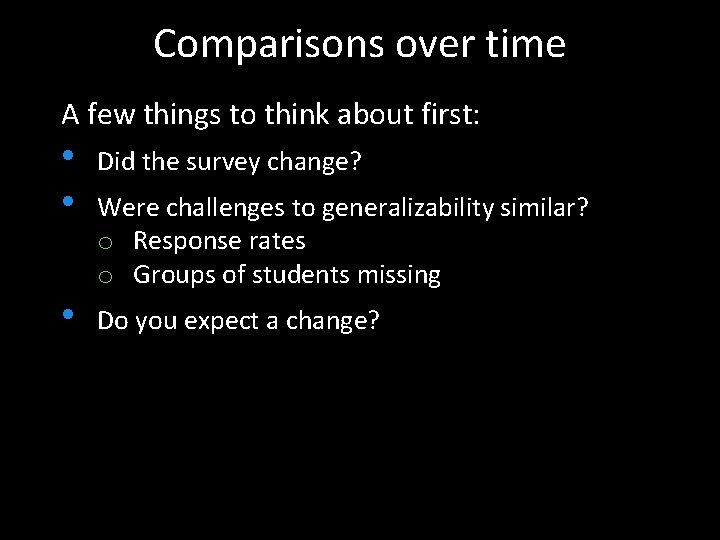 Comparisons over time

A few things to think about first:

• Did the survey change?
• Were challenges to generalizability similar?
  o Response rates
  o Groups of students missing
• Do you expect a change?